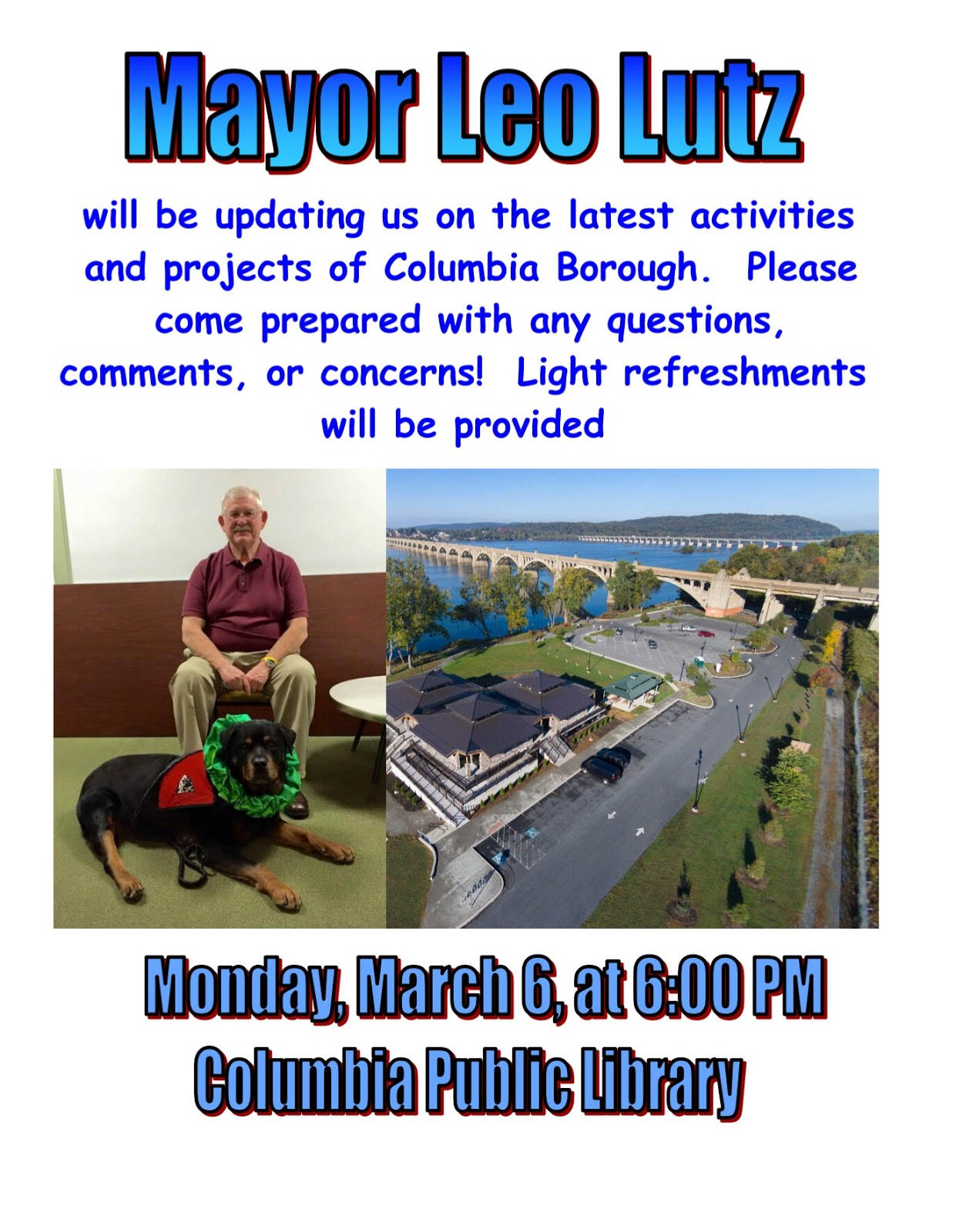 Mayor Leo Lutz

will be updating us on the latest activities and projects of Columbia Borough. Please come prepared with any questions, comments, or concerns! Light refreshments will be provided

Monday, March 6, at 6:00 PM
Columbia Public Library